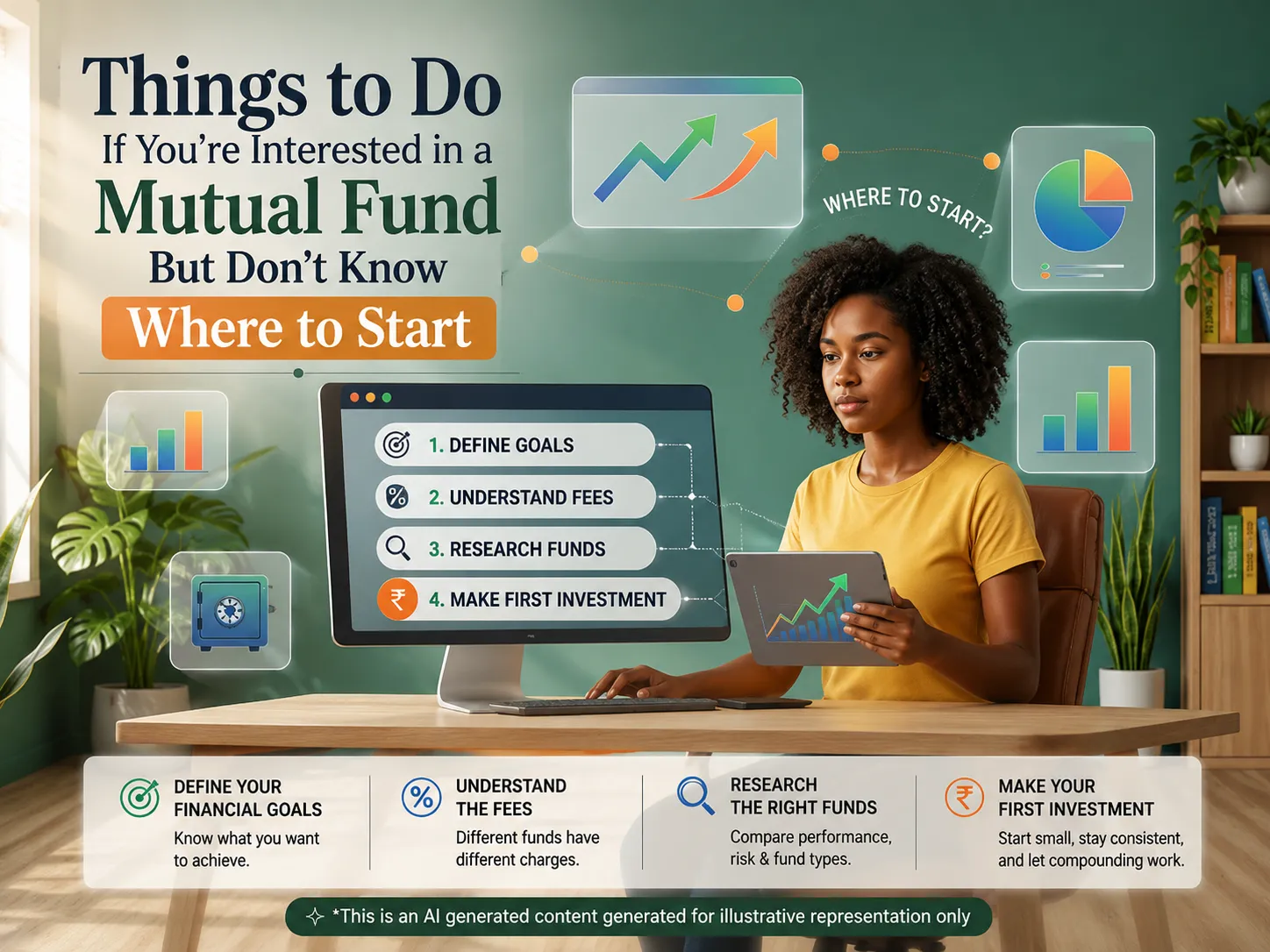 Things to Do
If You're Interested in a
Mutual Fund
But Don't Know
Where to Start

WHERE TO START?

1. DEFINE GOALS
2. UNDERSTAND FEES
3. RESEARCH FUNDS
4. MAKE FIRST INVESTMENT

DEFINE YOUR FINANCIAL GOALS
Know what you want to achieve.

UNDERSTAND THE FEES
Different funds have different charges.

RESEARCH THE RIGHT FUNDS
Compare performance, risk & fund types.

MAKE YOUR FIRST INVESTMENT
Start small, stay consistent, and let compounding work.

*This is an AI generated content generated for illustrative representation only